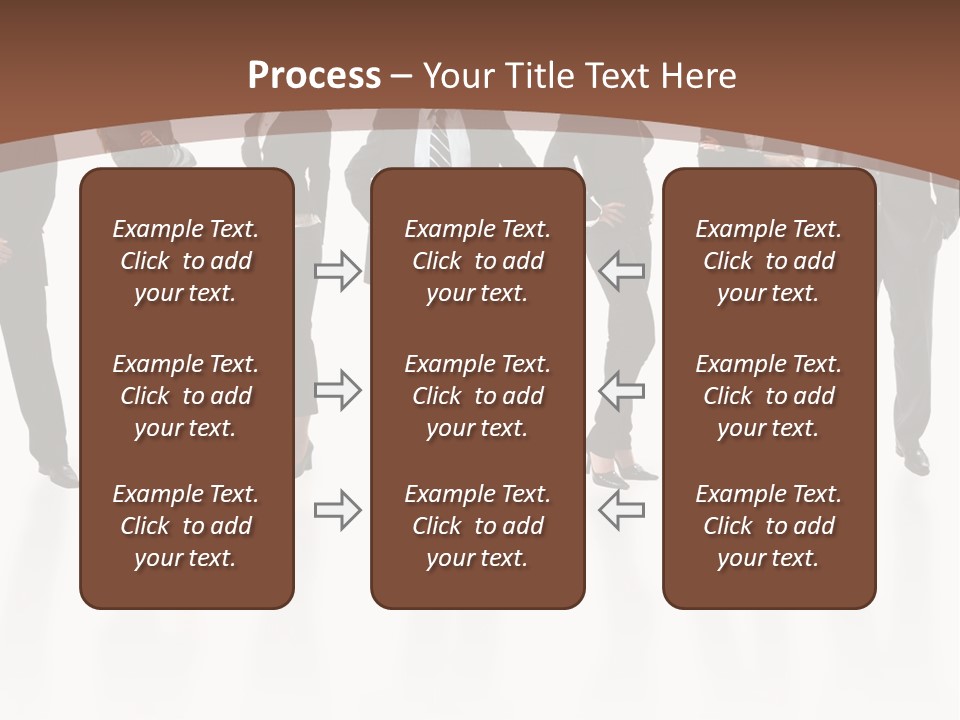 Process – Your Title Text Here

Example Text. Click to add your text.

Example Text. Click to add your text.

Example Text. Click to add your text.

Example Text. Click to add your text.

Example Text. Click to add your text.

Example Text. Click to add your text.

Example Text. Click to add your text.

Example Text. Click to add your text.

Example Text. Click to add your text.